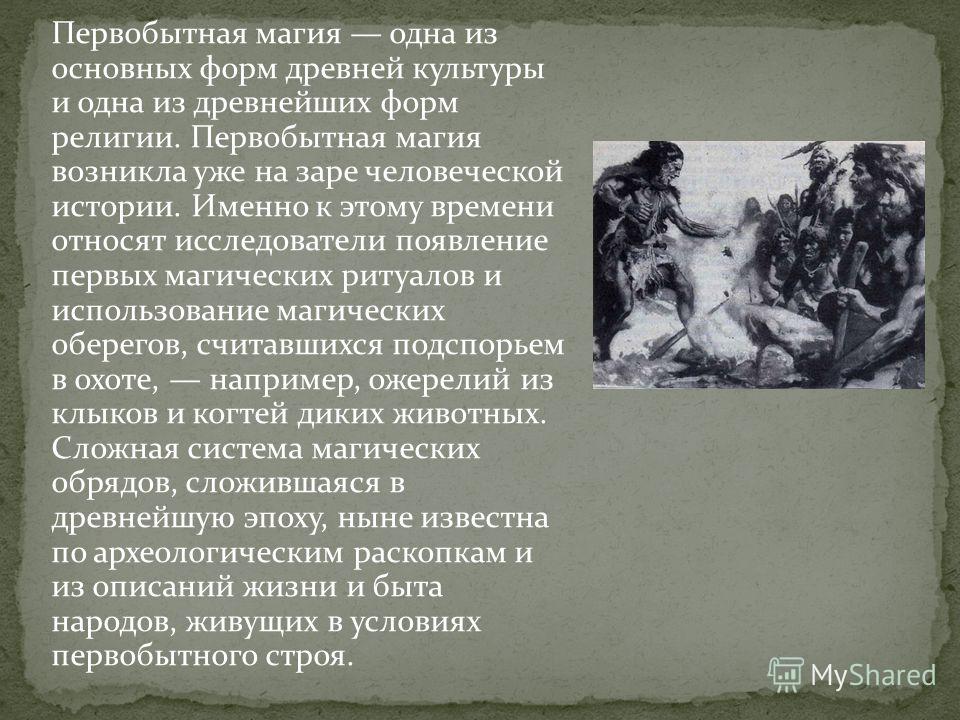 Первобытная магия — одна из основных форм древней культуры и одна из древнейших форм религии. Первобытная магия возникла уже на заре человеческой истории. Именно к этому времени относят исследователи появление первых магических ритуалов и использование магических оберегов, считавшихся подспорьем в охоте, — например, ожерелий из клыков и когтей диких животных. Сложная система магических обрядов, сложившаяся в древнейшую эпоху, ныне известна по археологическим раскопкам и из описаний жизни и быта народов, живущих в условиях первобытного строя.

MyShared